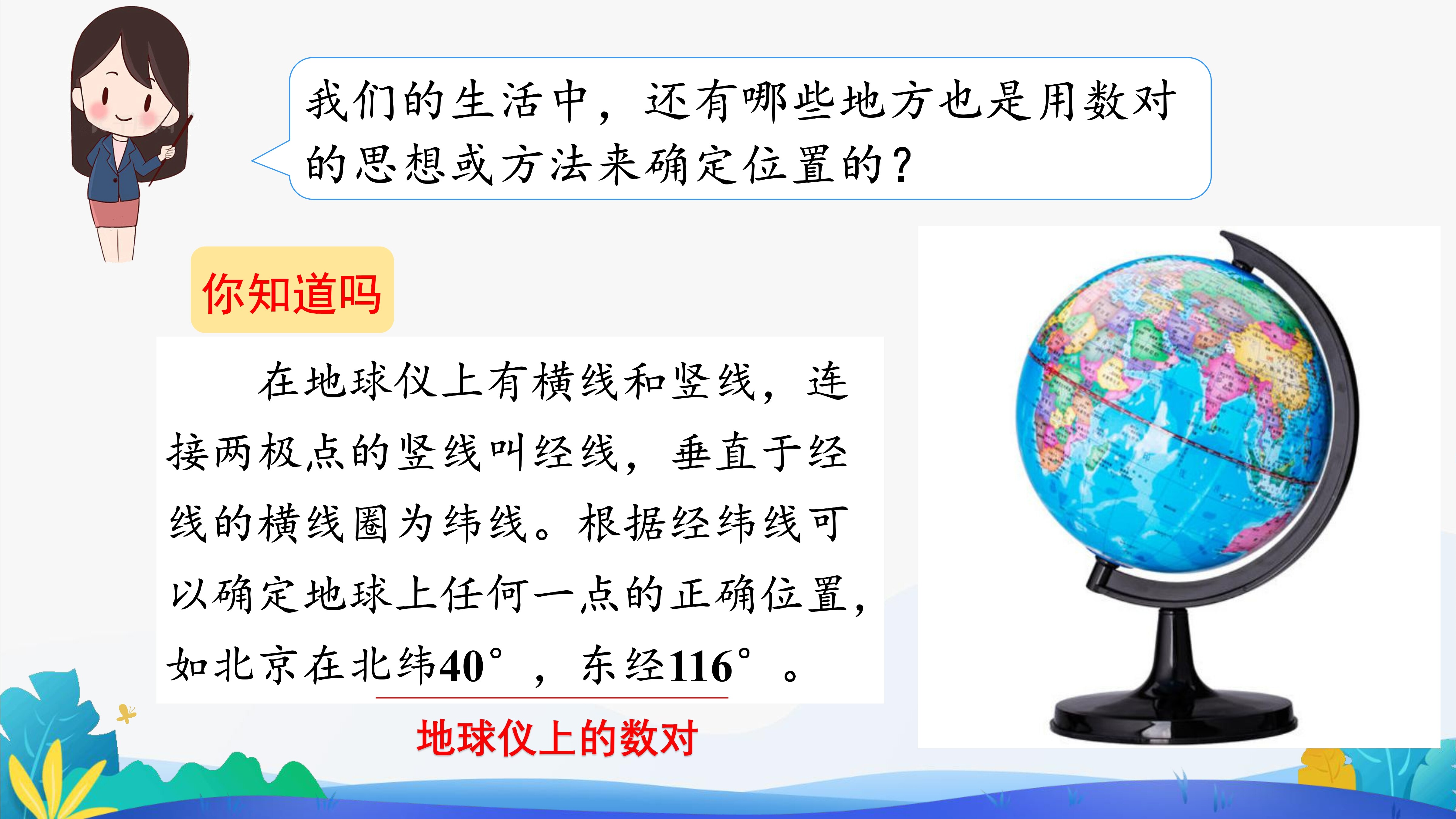 我们的生活中，还有哪些地方也是用数对的思想或方法来确定位置的？

你知道吗

在地球仪上有横线和竖线，连接两极点的竖线叫经线，垂直于经线的横线圈为纬线。根据经纬线可以确定地球上任何一点的正确位置，如北京在北纬40°，东经116°。

地球仪上的数对